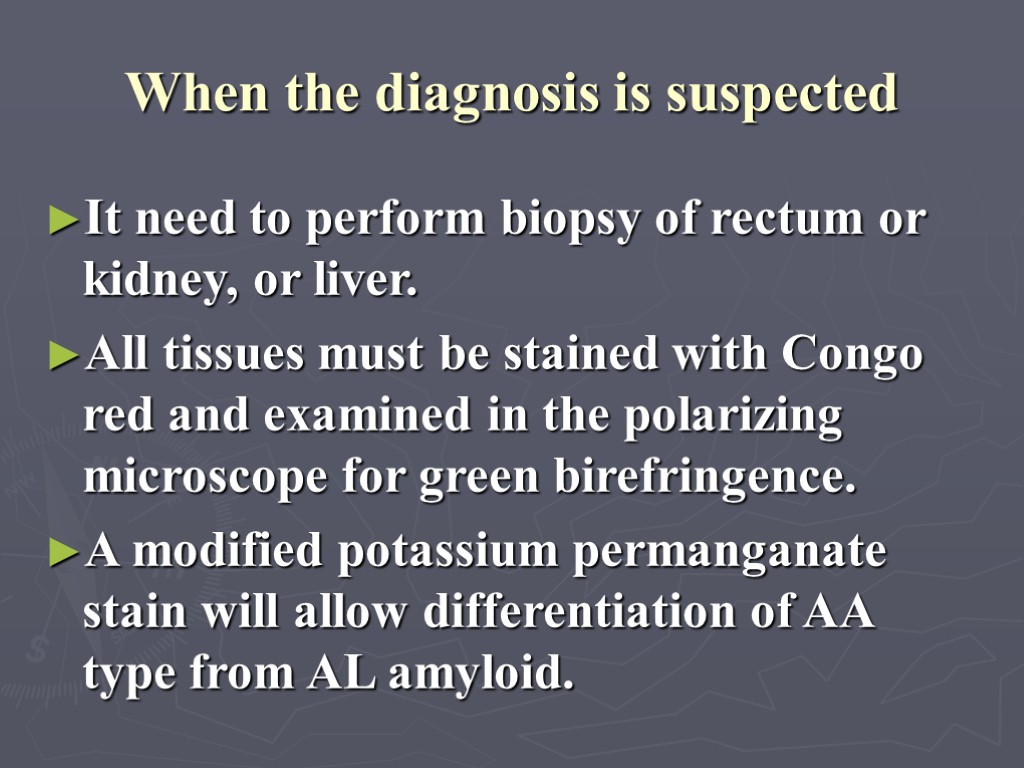 When the diagnosis is suspected

►It need to perform biopsy of rectum or kidney, or liver.

►All tissues must be stained with Congo red and examined in the polarizing microscope for green birefringence.

►A modified potassium permanganate stain will allow differentiation of AA type from AL amyloid.